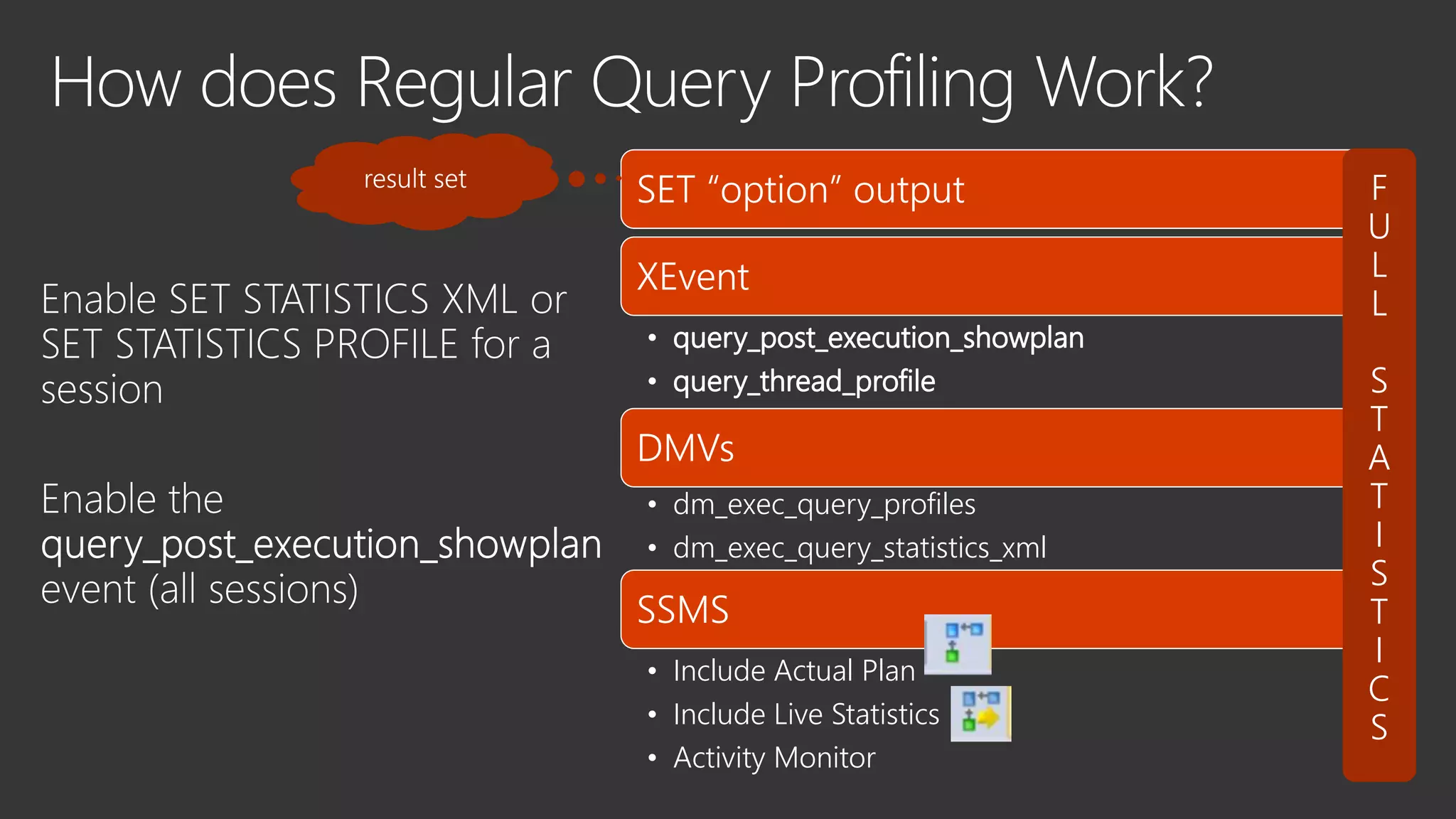 How does Regular Query Profiling Work?

result set

Enable SET STATISTICS XML or SET STATISTICS PROFILE for a session

Enable the query_post_execution_showplan event (all sessions)

SET “option” output

XEvent

• query_post_execution_showplan
• query_thread_profile

DMVs

• dm_exec_query_profiles
• dm_exec_query_statistics_xml

SSMS

• Include Actual Plan
• Include Live Statistics
• Activity Monitor

FULL STATISTICS